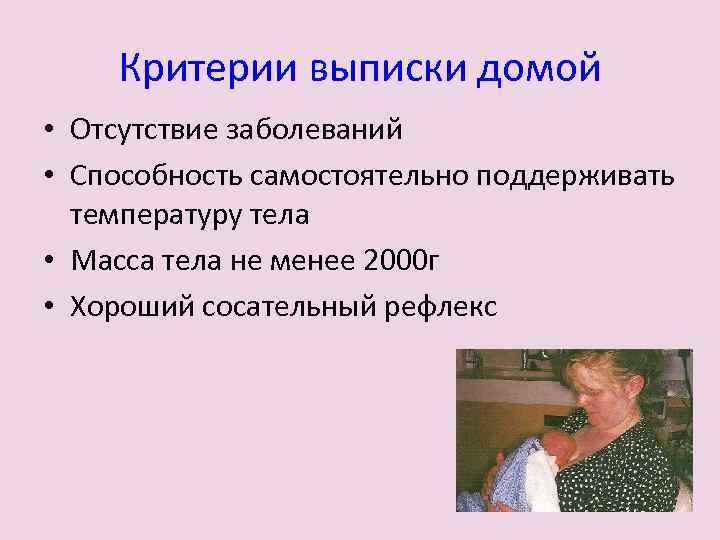 Критерии выписки домой

• Отсутствие заболеваний
• Способность самостоятельно поддерживать температуру тела
• Масса тела не менее 2000г
• Хороший сосательный рефлекс